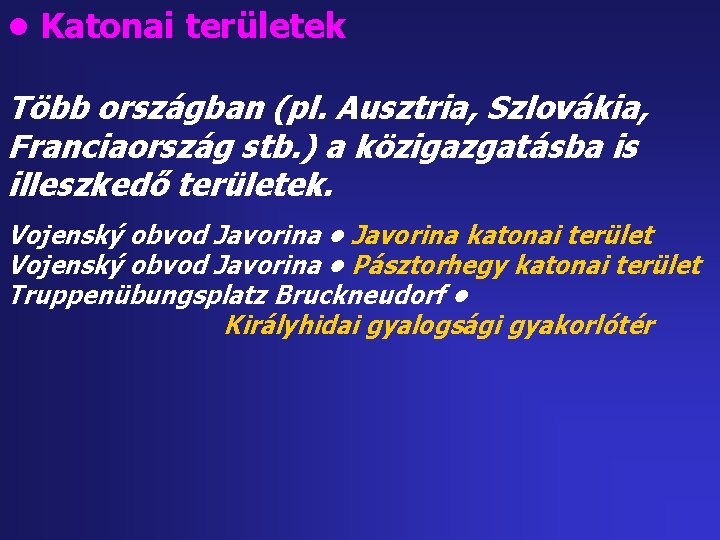 • Katonai területek

Több országban (pl. Ausztria, Szlovákia, Franciaország stb.) a közigazgatásba is illeszkedő területek.

Vojenský obvod Javorina • Javorina katonai terület
Vojenský obvod Javorina • Pásztorhegy katonai terület
Truppenübungsplatz Bruckneudorf • Királyhidai gyalogsági gyakorlótér